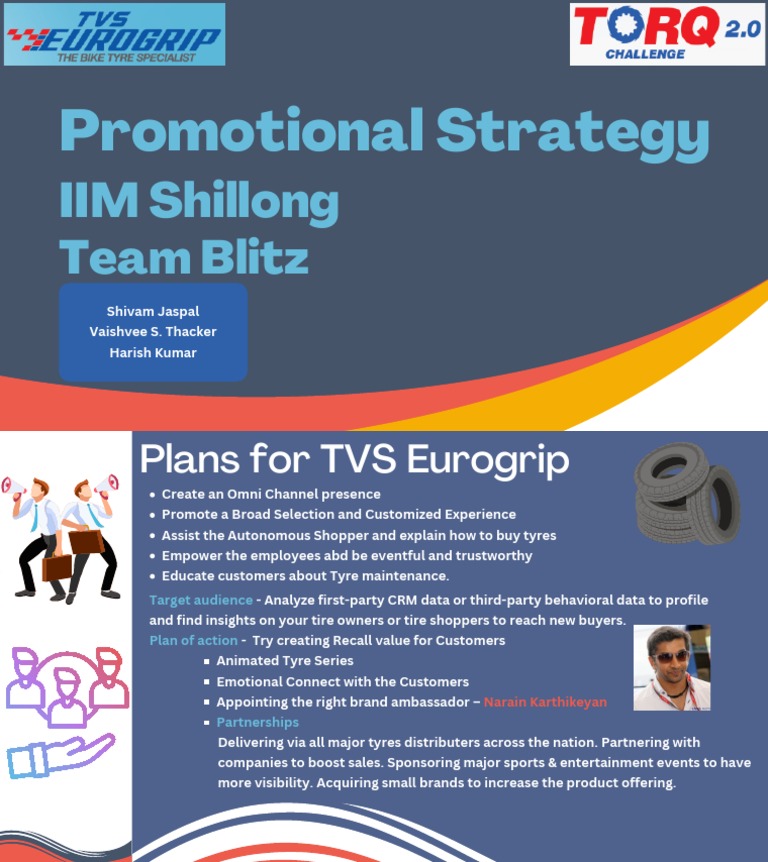 TVS EUROGRIP
THE BIKE TYRE SPECIALIST

TORQ 2.0
CHALLENGE

Promotional Strategy
IIM Shillong
Team Blitz

Shivam Jaspal
Vaishvee S. Thacker
Harish Kumar

Plans for TVS Eurogrip

- Create an Omni Channel presence
- Promote a Broad Selection and Customized Experience
- Assist the Autonomous Shopper and explain how to buy tyres
- Empower the employees abd be eventful and trustworthy
- Educate customers about Tyre maintenance.

Target audience - Analyze first-party CRM data or third-party behavioral data to profile and find insights on your tire owners or tire shoppers to reach new buyers.

Plan of action - Try creating Recall value for Customers

- Animated Tyre Series
- Emotional Connect with the Customers
- Appointing the right brand ambassador – Narain Karthikeyan
- Partnerships

Delivering via all major tyres distributers across the nation. Partnering with companies to boost sales. Sponsoring major sports & entertainment events to have more visibility. Acquiring small brands to increase the product offering.